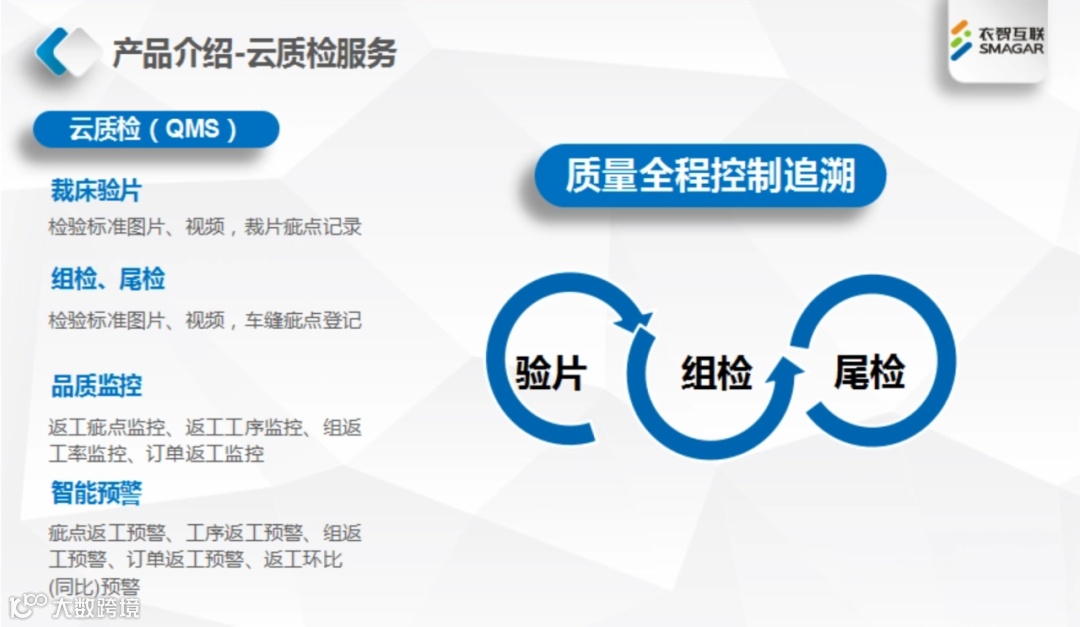 产品介绍-云质检服务

衣智互联
SMAGAR

云质检（QMS）

裁床验片
检验标准图片、视频，裁片疵点记录

组检、尾检
检验标准图片、视频，车缝疵点登记

品质监控
返工疵点监控、返工工序监控、组返工率监控、订单返工监控

智能预警
疵点返工预警、工序返工预警、组返工预警、订单返工预警、返工环比(同比)预警

质量全程控制追溯

验片
组检
尾检

大数跨境